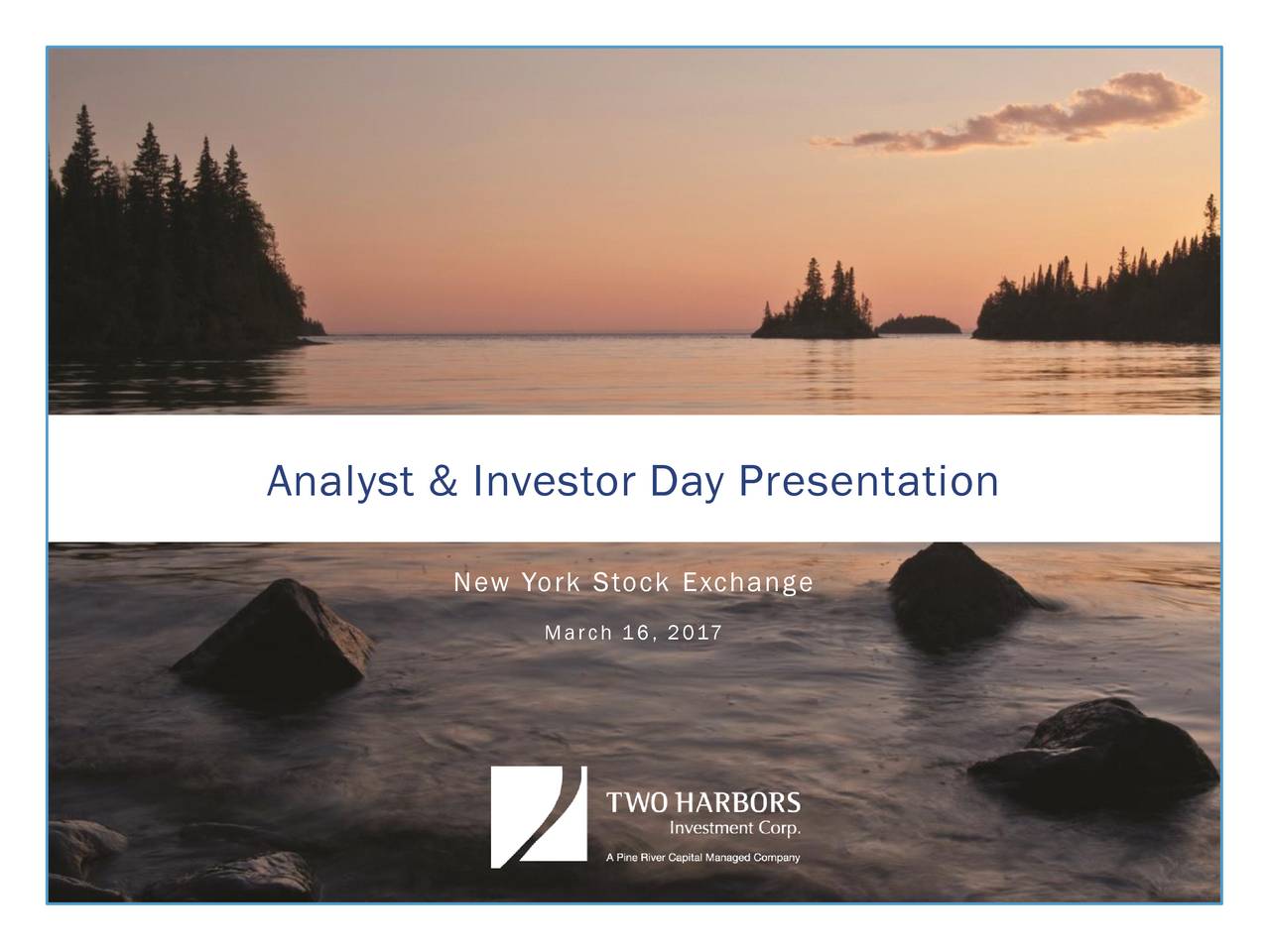 Analyst & Investor Day Presentation

New York Stock Exchange

March 16, 2017

TWO HARBORS
Investment Corp.

A Pine River Capital Managed Company